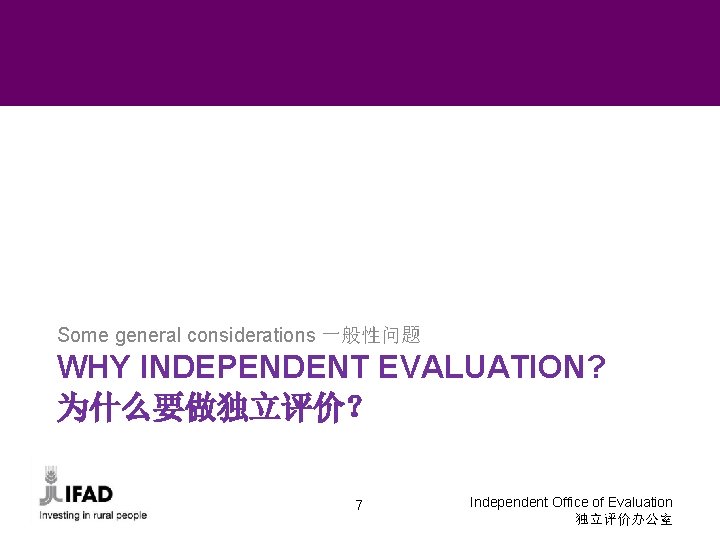 Some general considerations 一般性问题

WHY INDEPENDENT EVALUATION?
为什么要做独立评价？

IFAD
Investing in rural people

7

Independent Office of Evaluation
独立评价办公室